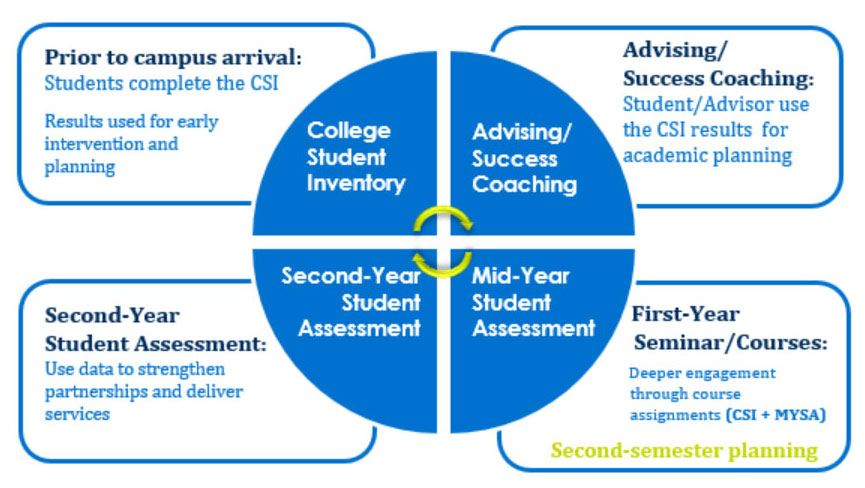 Prior to campus arrival:
Students complete the CSI

Results used for early intervention and planning

College Student Inventory

Advising/ Success Coaching

Advising/ Success Coaching:
Student/Advisor use the CSI results for academic planning

Second-Year Student Assessment

Mid-Year Student Assessment

Second-Year Student Assessment:
Use data to strengthen partnerships and deliver services

First-Year Seminar/Courses:
Deeper engagement through course assignments (CSI + MYSA)

Second-semester planning